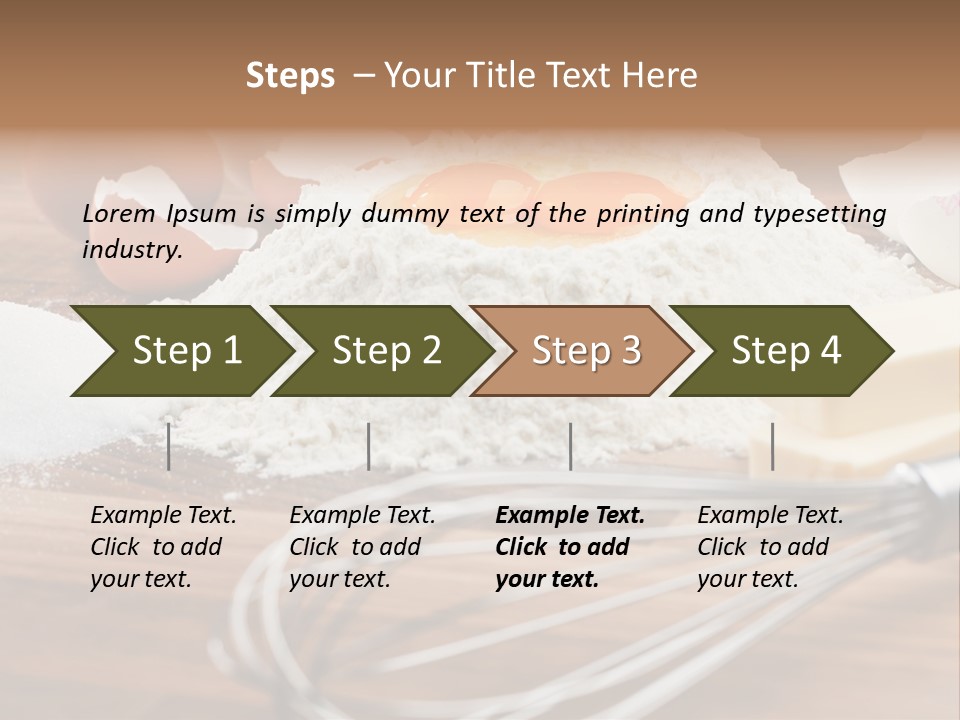 Steps – Your Title Text Here

Lorem Ipsum is simply dummy text of the printing and typesetting industry.

Step 1

Step 2

Step 3

Step 4

Example Text. Click to add your text.

Example Text. Click to add your text.

Example Text. Click to add your text.

Example Text. Click to add your text.